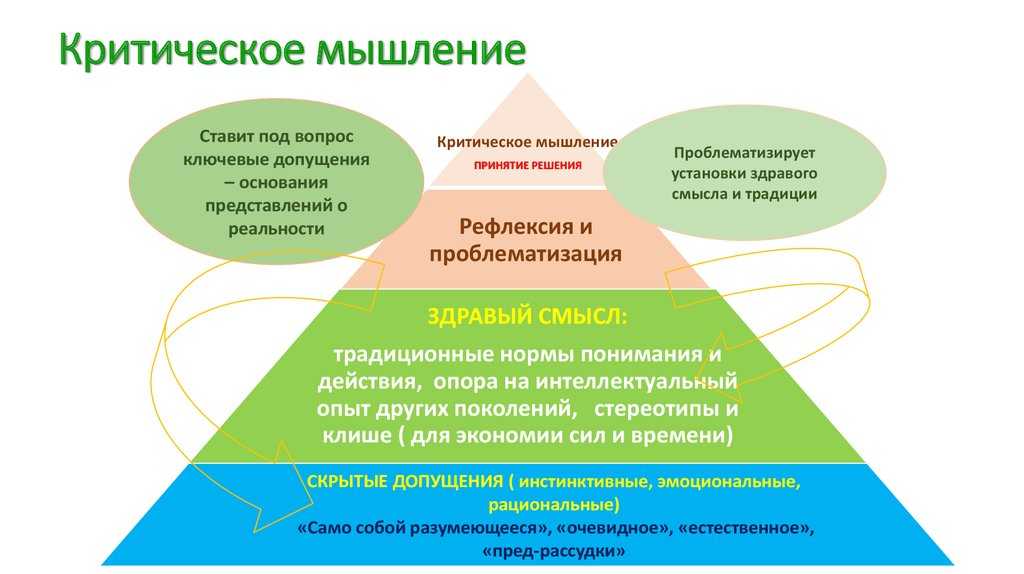 Критическое мышление

Ставит под вопрос ключевые допущения – основания представлений о реальности

Критическое мышление
ПРИНЯТИЕ РЕШЕНИЯ

Проблематизирует установки здравого смысла и традиции

Рефлексия и проблематизация

ЗДРАВЫЙ СМЫСЛ:

традиционные нормы понимания и действия, опора на интеллектуальный опыт других поколений, стереотипы и клише ( для экономии сил и времени)

СКРЫТЫЕ ДОПУЩЕНИЯ ( инстинктивные, эмоциональные, рациональные)
«Само собой разумеющееся», «очевидное», «естественное», «пред-рассудки»